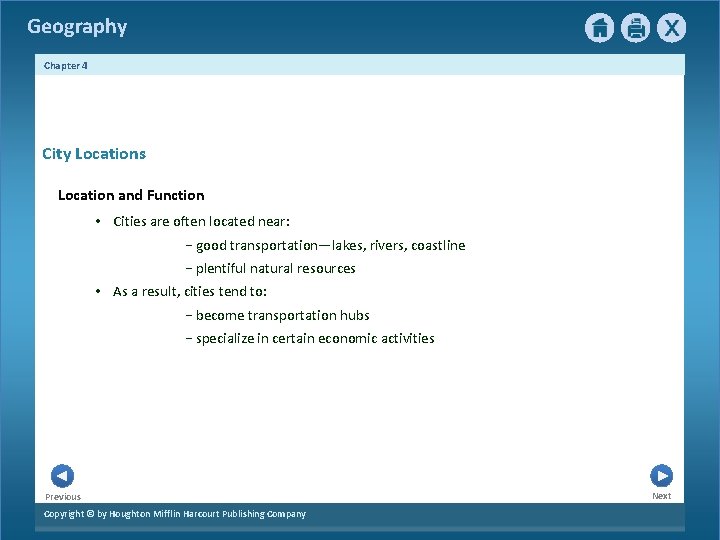 Geography

X

Chapter 4

City Locations

Location and Function

• Cities are often located near:

− good transportation—lakes, rivers, coastline

− plentiful natural resources

• As a result, cities tend to:

− become transportation hubs

− specialize in certain economic activities

Previous

Next

Copyright © by Houghton Mifflin Harcourt Publishing Company